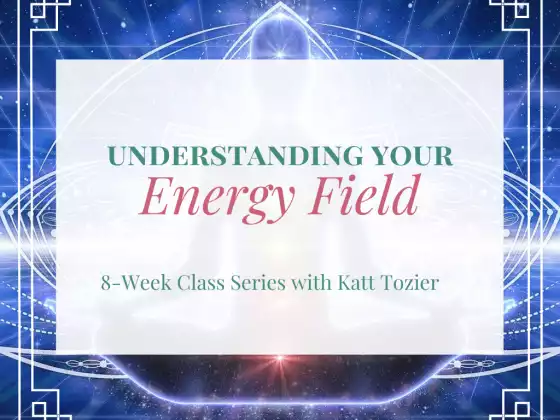 UNDERSTANDING YOUR
Energy Field

8-Week Class Series with Katt Tozier